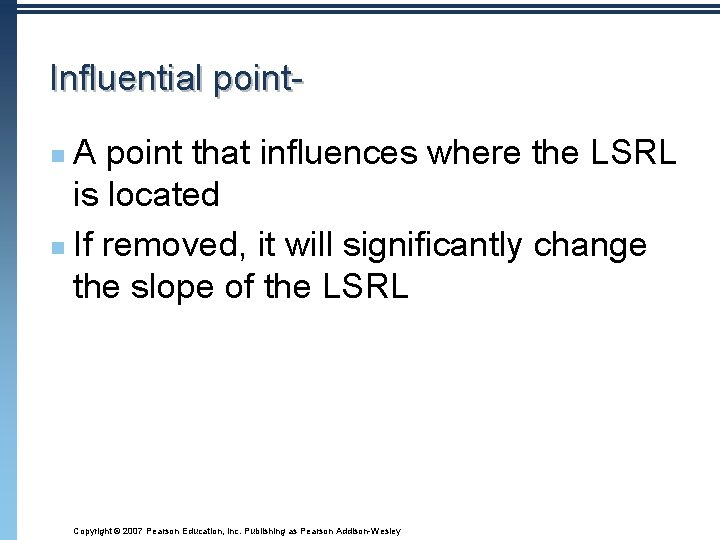 Influential point-

A point that influences where the LSRL is located

If removed, it will significantly change the slope of the LSRL

Copyright © 2007 Pearson Education, Inc. Publishing as Pearson Addison-Wesley